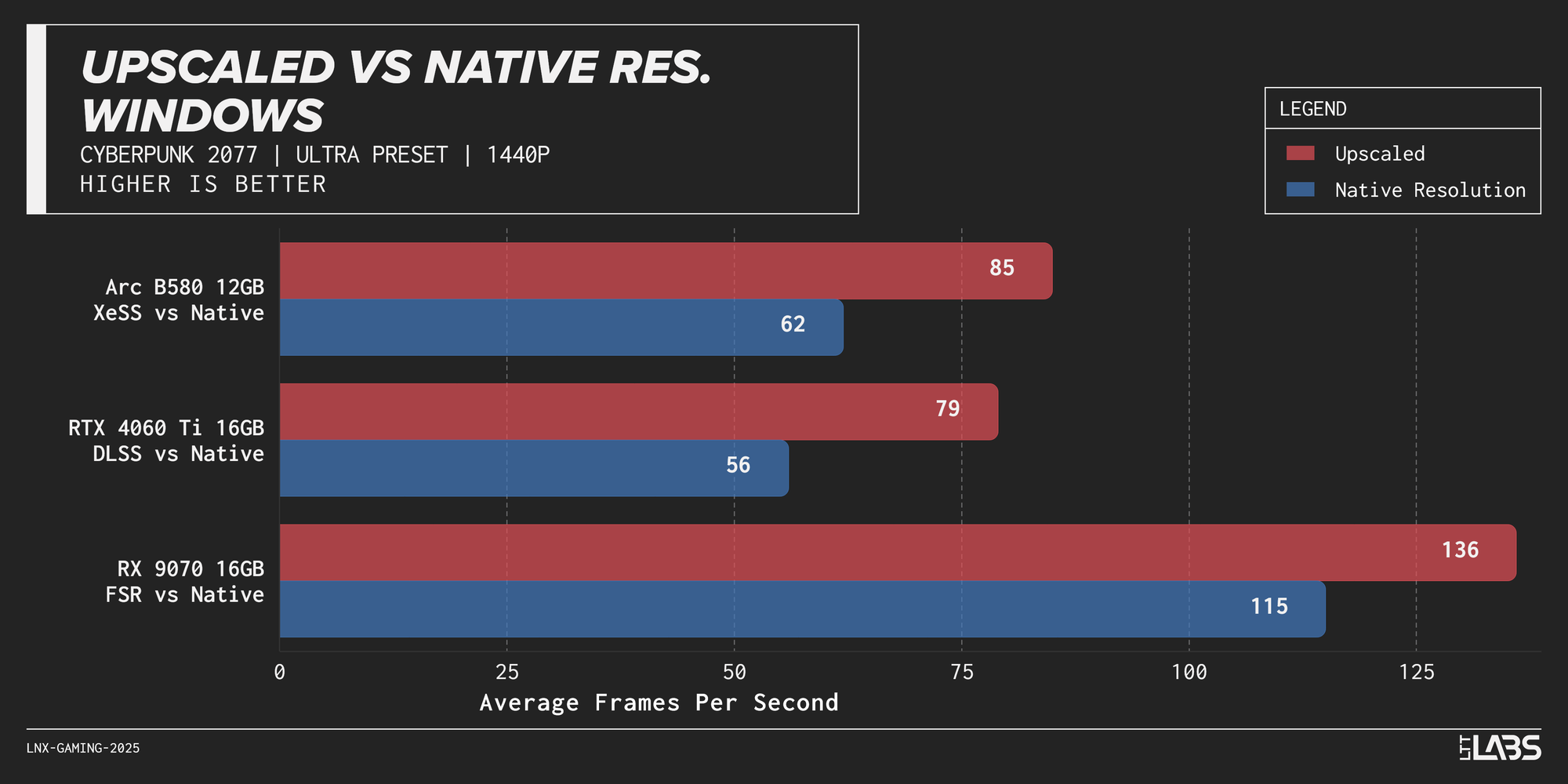 UPSCALED VS NATIVE RES.
WINDOWS
CYBERPUNK 2077 | ULTRA PRESET | 1440P
HIGHER IS BETTER

LEGEND
Upscaled
Native Resolution

Arc B580 12GB
XeSS vs Native
85
62

RTX 4060 Ti 16GB
DLSS vs Native
79
56

RX 9070 16GB
FSR vs Native
136
115

0 25 50 75 100 125
Average Frames Per Second

LNX-GAMING-2025

LTT LABS